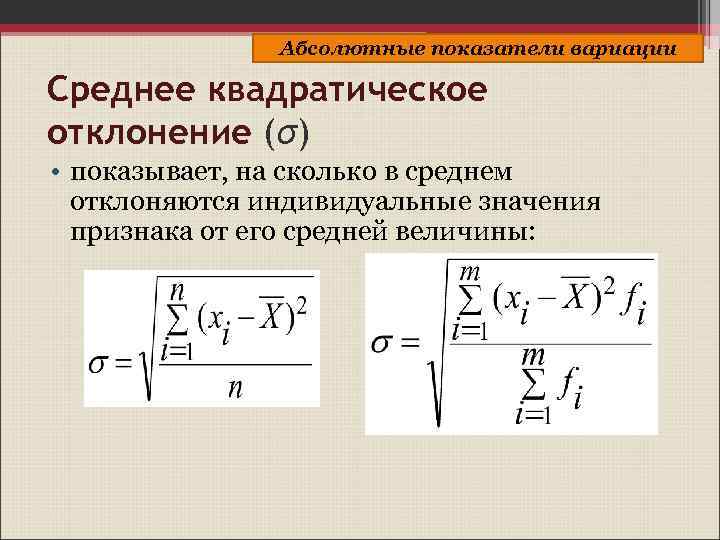 Абсолютные показатели вариации

Среднее квадратическое отклонение ($\sigma$)

• показывает, на сколько в среднем отклоняются индивидуальные значения признака от его средней величины:

$\sigma = \sqrt{\frac{\sum_{i=1}^{n}(x_i - \overline{X})^2}{n}}$

$\sigma = \sqrt{\frac{\sum_{i=1}^{m}(x_i - \overline{X})^2 f_i}{\sum_{i=1}^{m} f_i}}$